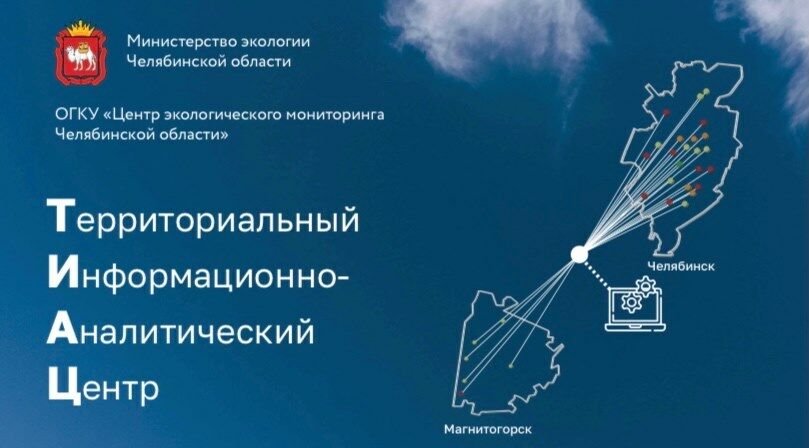 Министерство экологии Челябинской области

ОГКУ «Центр экологического мониторинга Челябинской области»

Территориальный
Информационно-
Аналитический
Центр

Челябинск

Магнитогорск